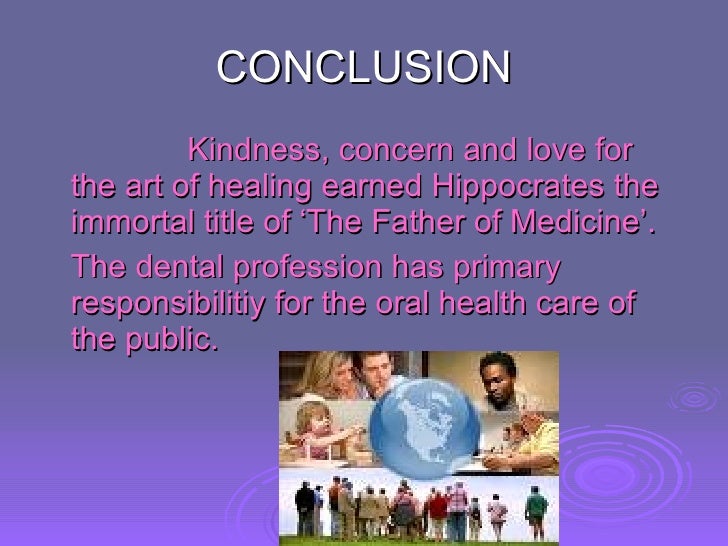 CONCLUSION

Kindness, concern and love for the art of healing earned Hippocrates the immortal title of ‘The Father of Medicine’.

The dental profession has primary responsibilitiy for the oral health care of the public.